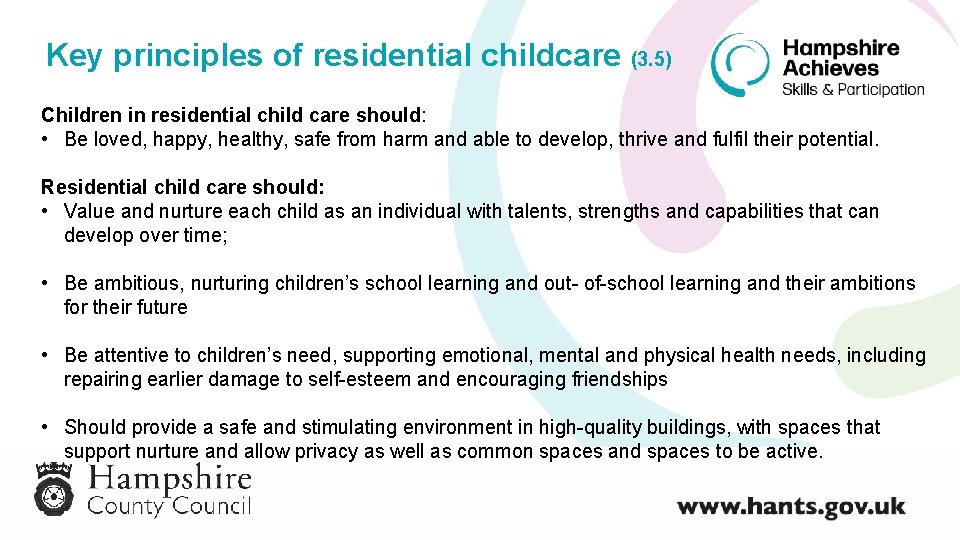 Key principles of residential childcare (3.5)

Hampshire Achieves
Skills & Participation

Children in residential child care should:
• Be loved, happy, healthy, safe from harm and able to develop, thrive and fulfil their potential.

Residential child care should:
• Value and nurture each child as an individual with talents, strengths and capabilities that can develop over time;

• Be ambitious, nurturing children's school learning and out- of-school learning and their ambitions for their future

• Be attentive to children's need, supporting emotional, mental and physical health needs, including repairing earlier damage to self-esteem and encouraging friendships

• Should provide a safe and stimulating environment in high-quality buildings, with spaces that support nurture and allow privacy as well as common spaces and spaces to be active.

Hampshire
County Council

www.hants.gov.uk